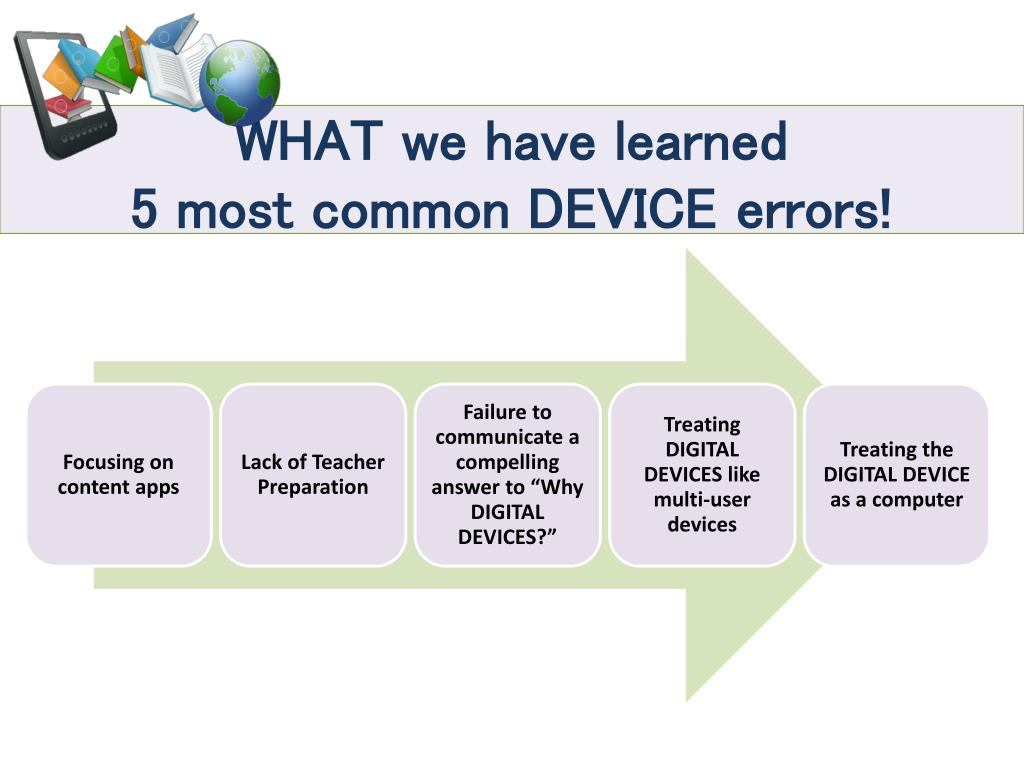 WHAT we have learned
5 most common DEVICE errors!

Focusing on content apps

Lack of Teacher Preparation

Failure to communicate a compelling answer to “Why DIGITAL DEVICES?”

Treating DIGITAL DEVICES like multi-user devices

Treating the DIGITAL DEVICE as a computer